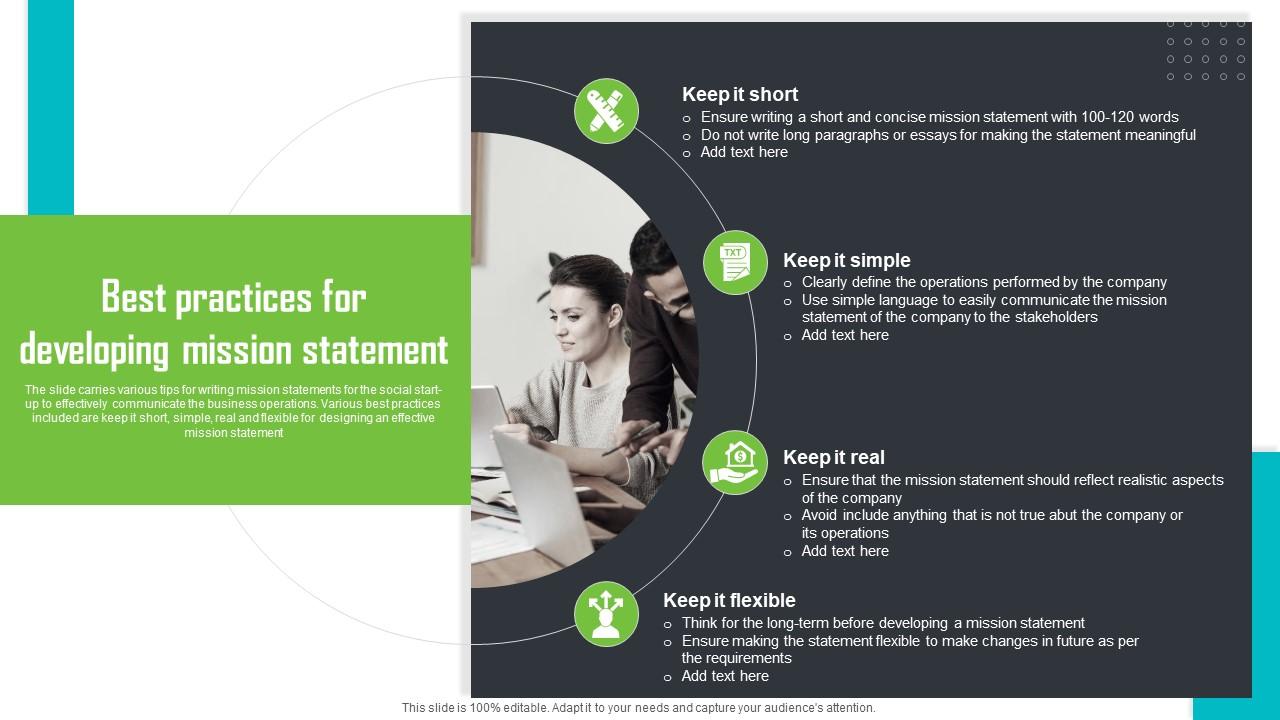 Best practices for developing mission statement

The slide carries various tips for writing mission statements for the social start-up to effectively communicate the business operations. Various best practices included are keep it short, simple, real and flexible for designing an effective mission statement

Keep it short
o Ensure writing a short and concise mission statement with 100-120 words
o Do not write long paragraphs or essays for making the statement meaningful
o Add text here

TXT

Keep it simple
o Clearly define the operations performed by the company
o Use simple language to easily communicate the mission statement of the company to the stakeholders
o Add text here

Keep it real
o Ensure that the mission statement should reflect realistic aspects of the company
o Avoid include anything that is not true abut the company or its operations
o Add text here

Keep it flexible
o Think for the long-term before developing a mission statement
o Ensure making the statement flexible to make changes in future as per the requirements
o Add text here

This slide is 100% editable. Adapt it to your needs and capture your audience's attention.